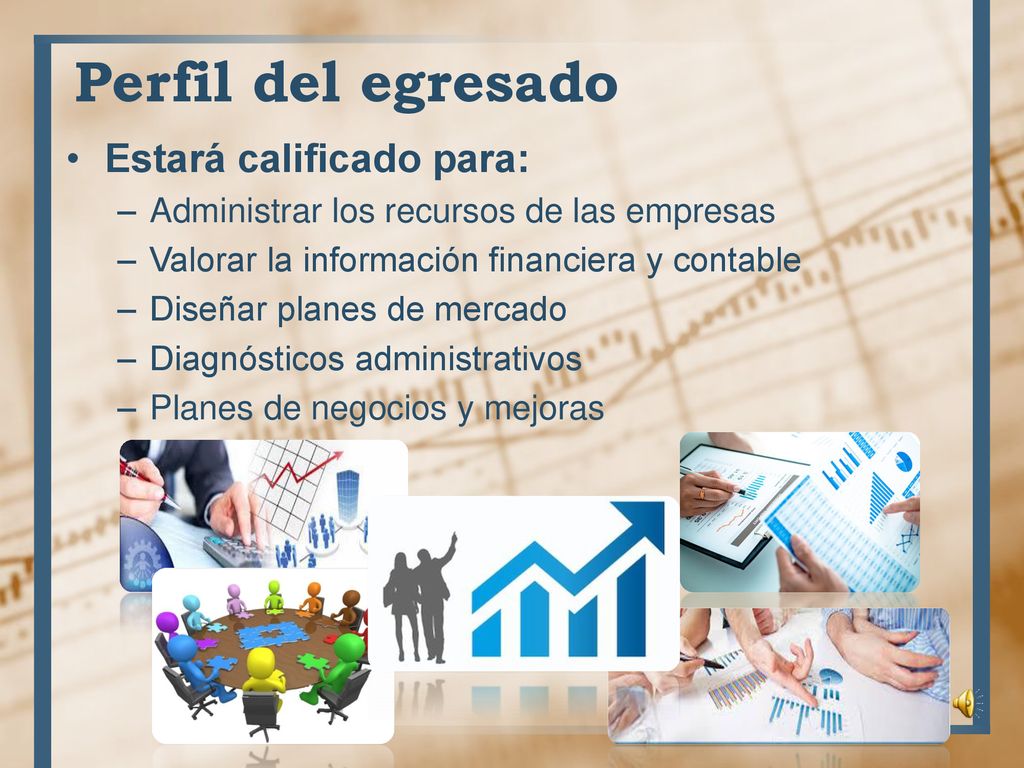 Perfil del egresado

• Estará calificado para:
– Administrar los recursos de las empresas
– Valorar la información financiera y contable
– Diseñar planes de mercado
– Diagnósticos administrativos
– Planes de negocios y mejoras